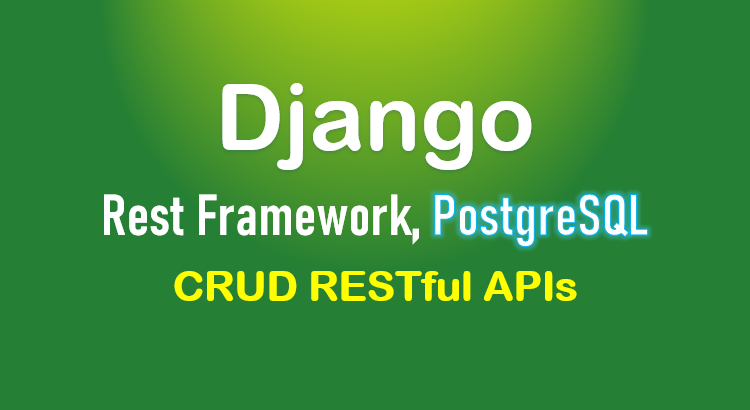 Django

Rest Framework, PostgreSQL

CRUD RESTful APIs